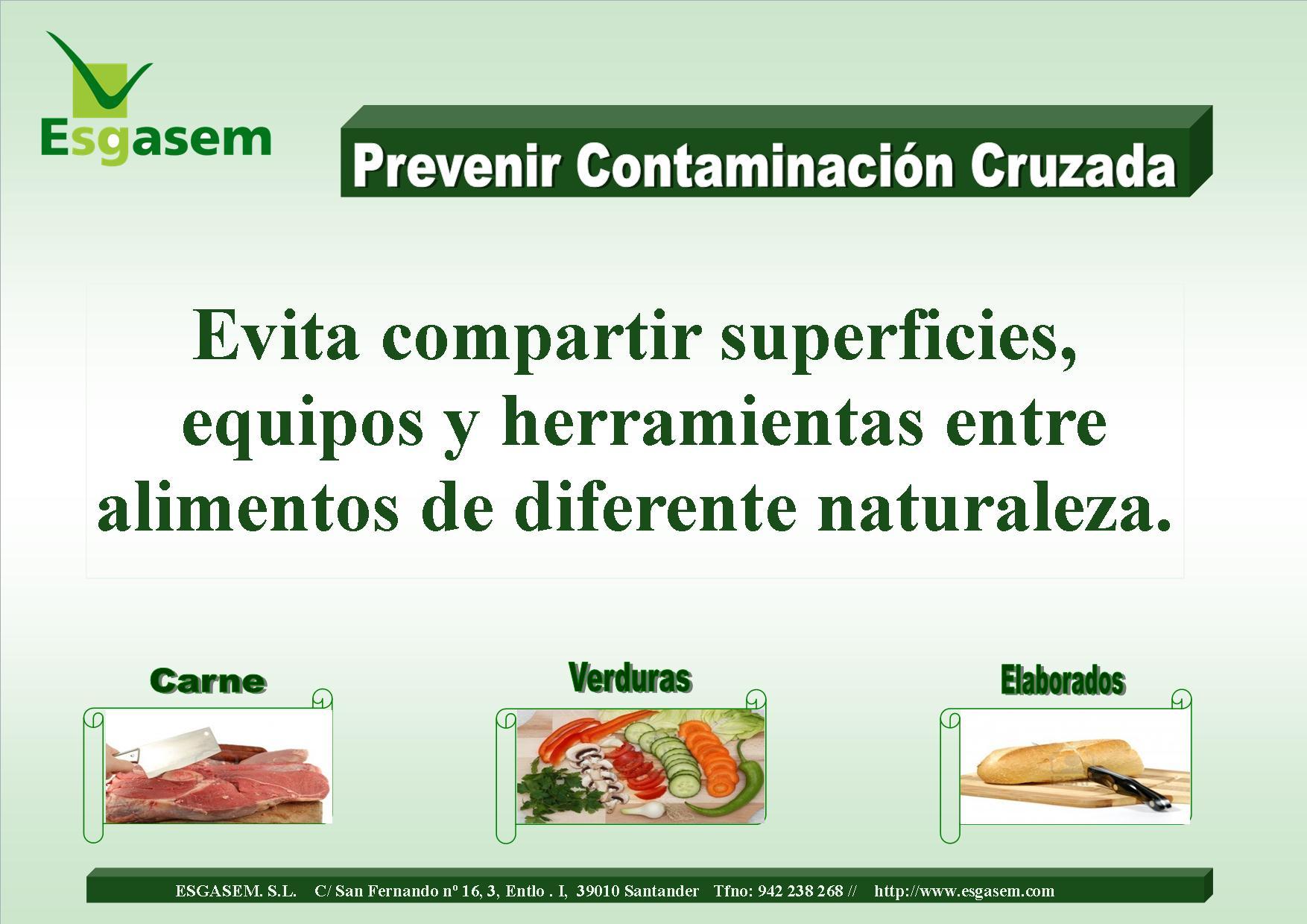 Esgasem

Prevenir Contaminación Cruzada

Evita compartir superficies, equipos y herramientas entre alimentos de diferente naturaleza.

Carne

Verduras

Elaborados

ESGASEM. S.L. C/ San Fernando nº 16, 3, Entlo . I, 39010 Santander Tfno: 942 238 268 // http://www.esgasem.com